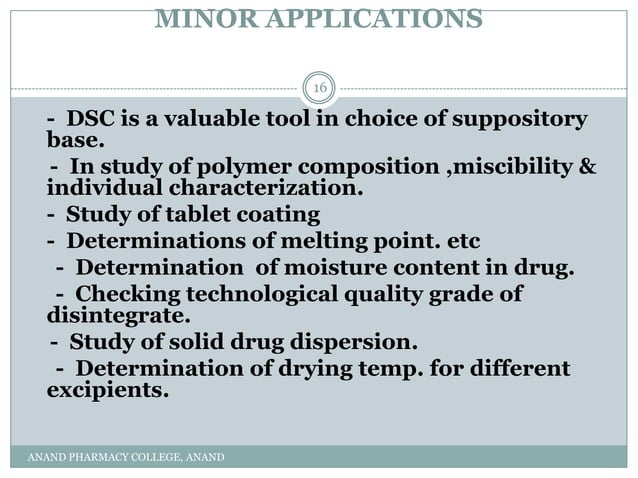 MINOR APPLICATIONS

16

- DSC is a valuable tool in choice of suppository base.

- In study of polymer composition ,miscibility & individual characterization.

- Study of tablet coating

- Determinations of melting point. etc

- Determination of moisture content in drug.

- Checking technological quality grade of disintegrate.

- Study of solid drug dispersion.

- Determination of drying temp. for different excipients.

ANAND PHARMACY COLLEGE, ANAND